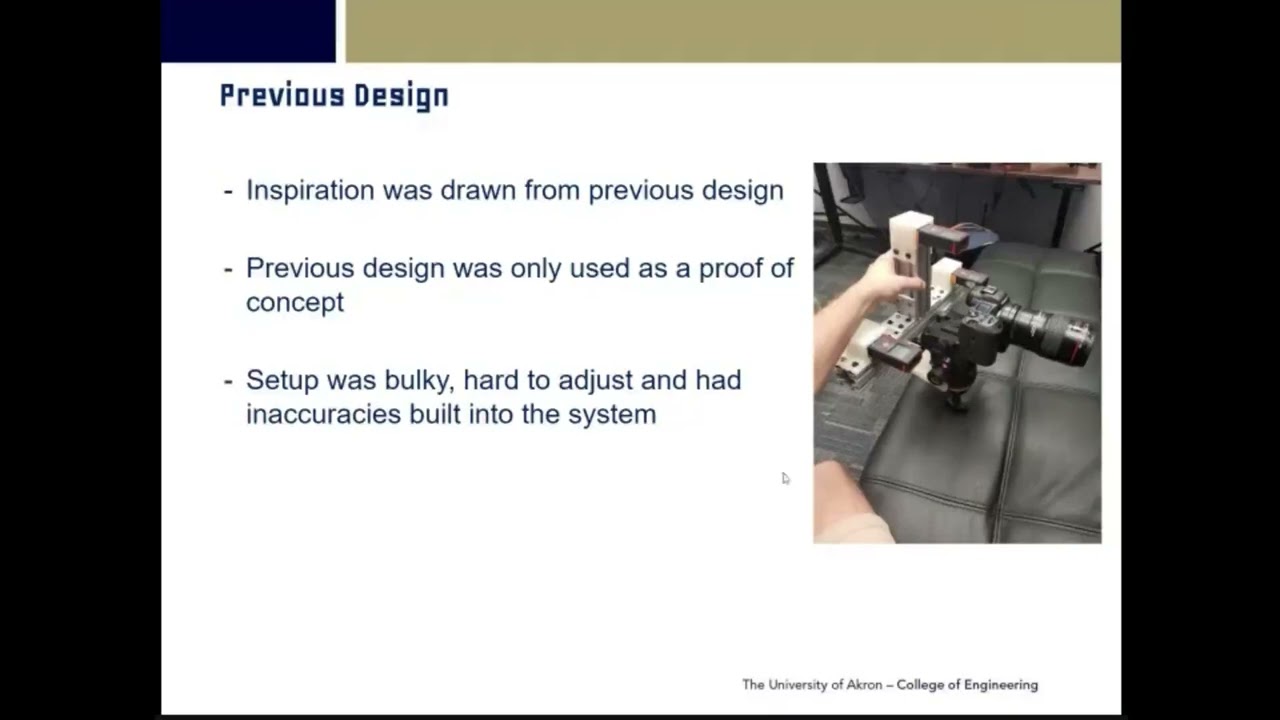 Previous Design

- Inspiration was drawn from previous design

- Previous design was only used as a proof of concept

- Setup was bulky, hard to adjust and had inaccuracies built into the system

The University of Akron – College of Engineering